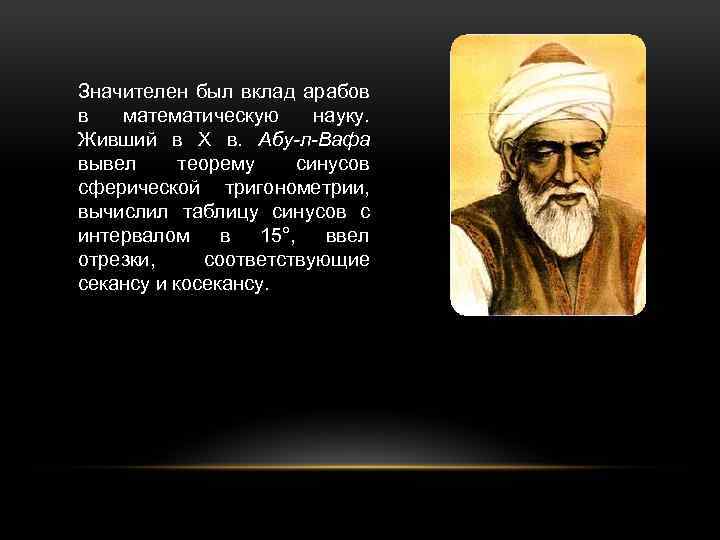 Значителен был вклад арабов в математическую науку. Живший в X в. Абу-л-Вафа вывел теорему синусов сферической тригонометрии, вычислил таблицу синусов с интервалом в 15°, ввел отрезки, соответствующие секансу и косекансу.